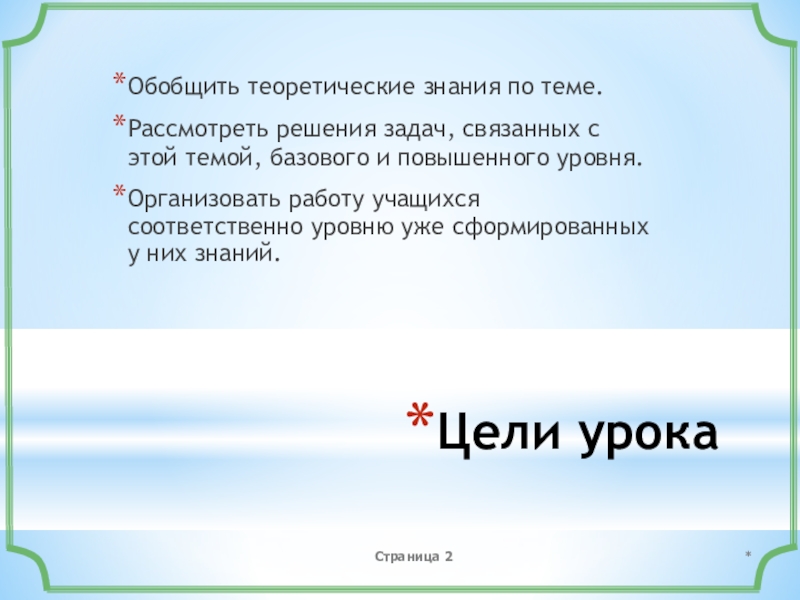 *Обобщить теоретические знания по теме.

*Рассмотреть решения задач, связанных с этой темой, базового и повышенного уровня.

*Организовать работу учащихся соответственно уровню уже сформированных у них знаний.

*Цели урока

Страница 2

*